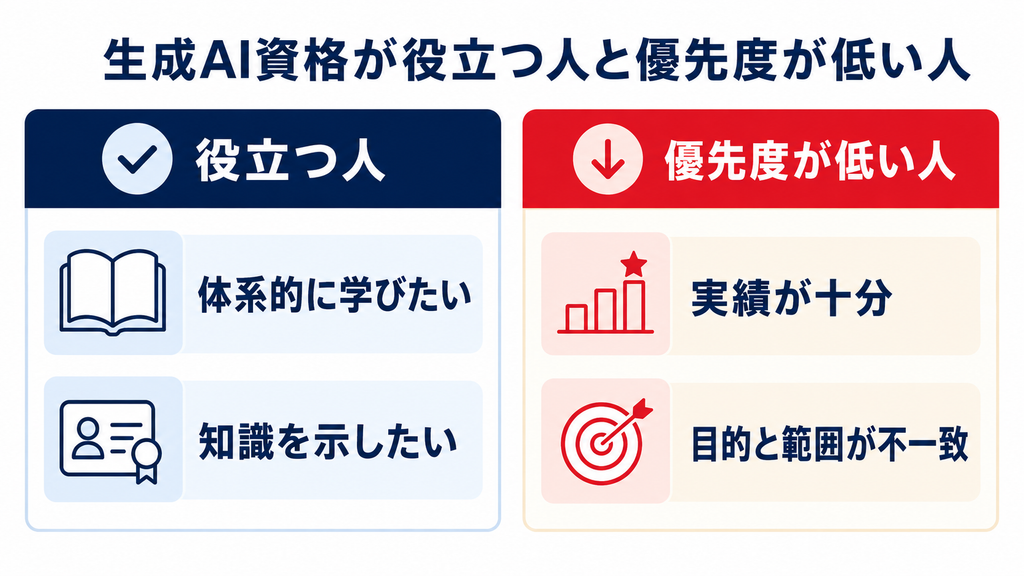 生成AI資格が役立つ人と優先度が低い人

役立つ人

体系的に学びたい

知識を示したい

優先度が低い人

実績が十分

目的と範囲が不一致